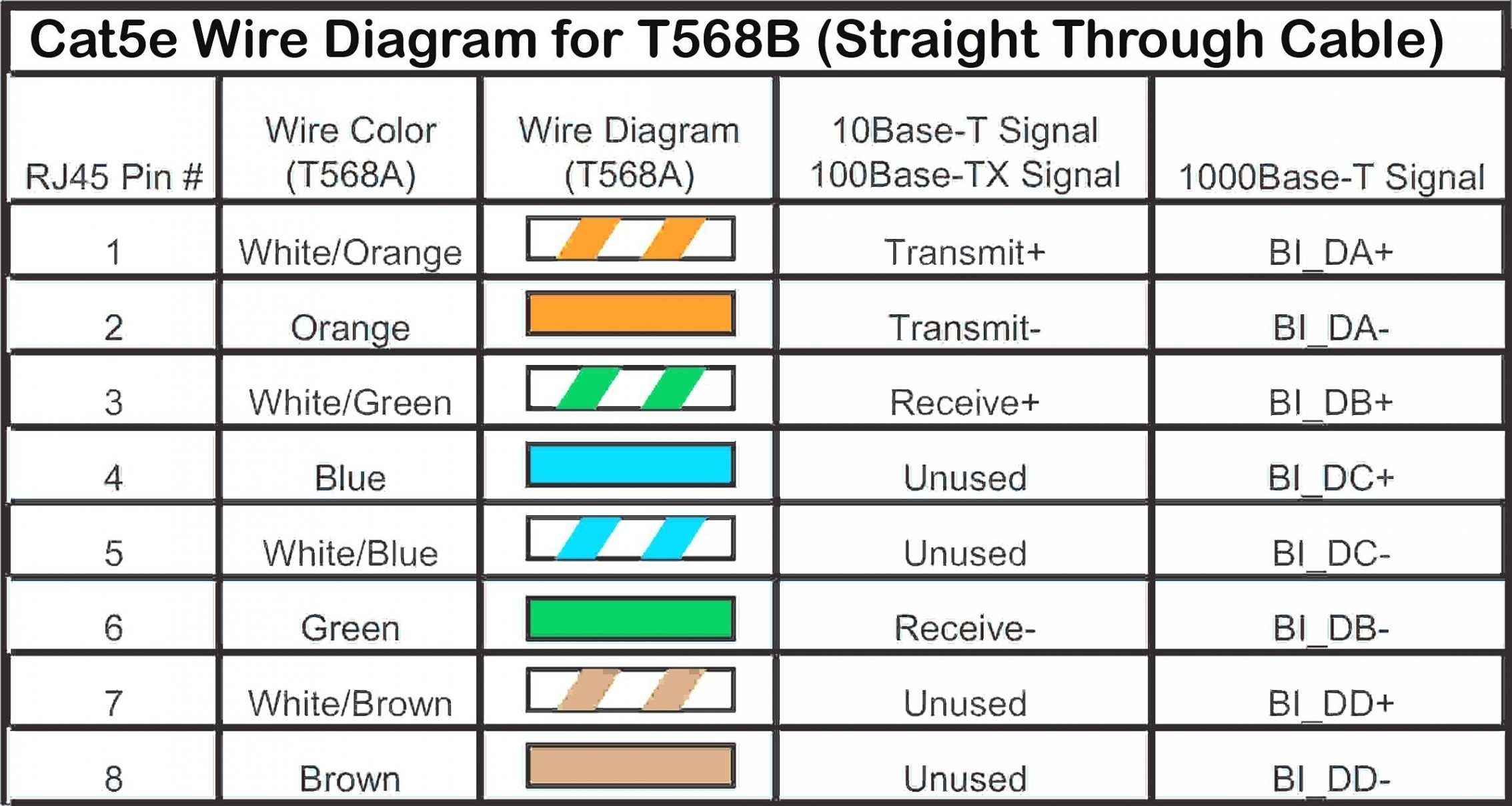 Cat5e Wire Diagram for T568B (Straight Through Cable)

| RJ45 Pin # | Wire Color (T568A) | Wire Diagram (T568A) | 10Base-T Signal 100Base-TX Signal | 1000Base-T Signal |
|---|---|---|---|---|
| 1 | White/Orange | | Transmit+ | BI_DA+ |
| 2 | Orange | | Transmit- | BI_DA- |
| 3 | White/Green | | Receive+ | BI_DB+ |
| 4 | Blue | | Unused | BI_DC+ |
| 5 | White/Blue | | Unused | BI_DC- |
| 6 | Green | | Receive- | BI_DB- |
| 7 | White/Brown | | Unused | BI_DD+ |
| 8 | Brown | | Unused | BI_DD- |